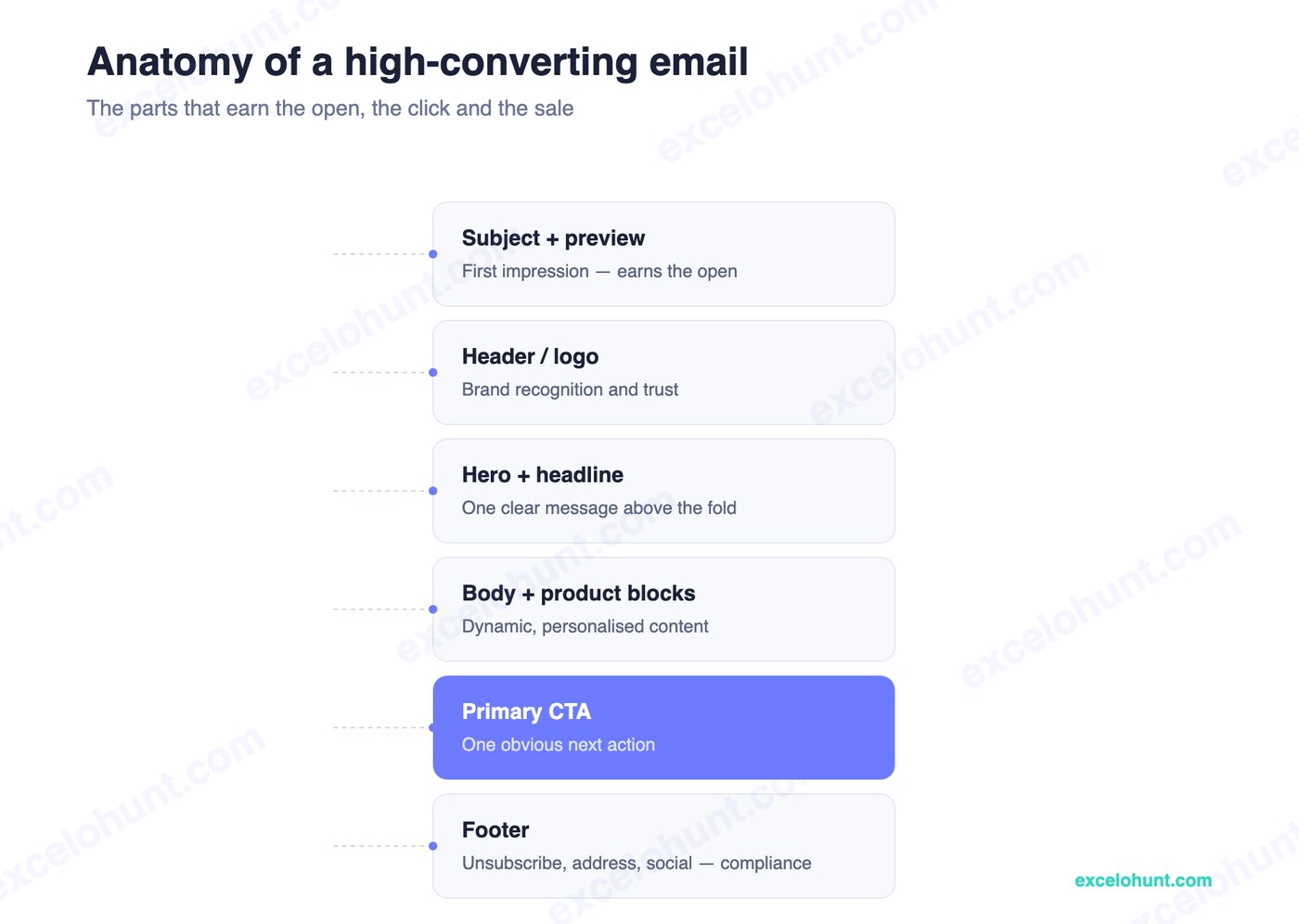 Anatomy of a high-converting email

The parts that earn the open, the click and the sale

Subject + preview
First impression — earns the open

Header / logo
Brand recognition and trust

Hero + headline
One clear message above the fold

Body + product blocks
Dynamic, personalised content

Primary CTA
One obvious next action

Footer
Unsubscribe, address, social — compliance

excelohunt.com